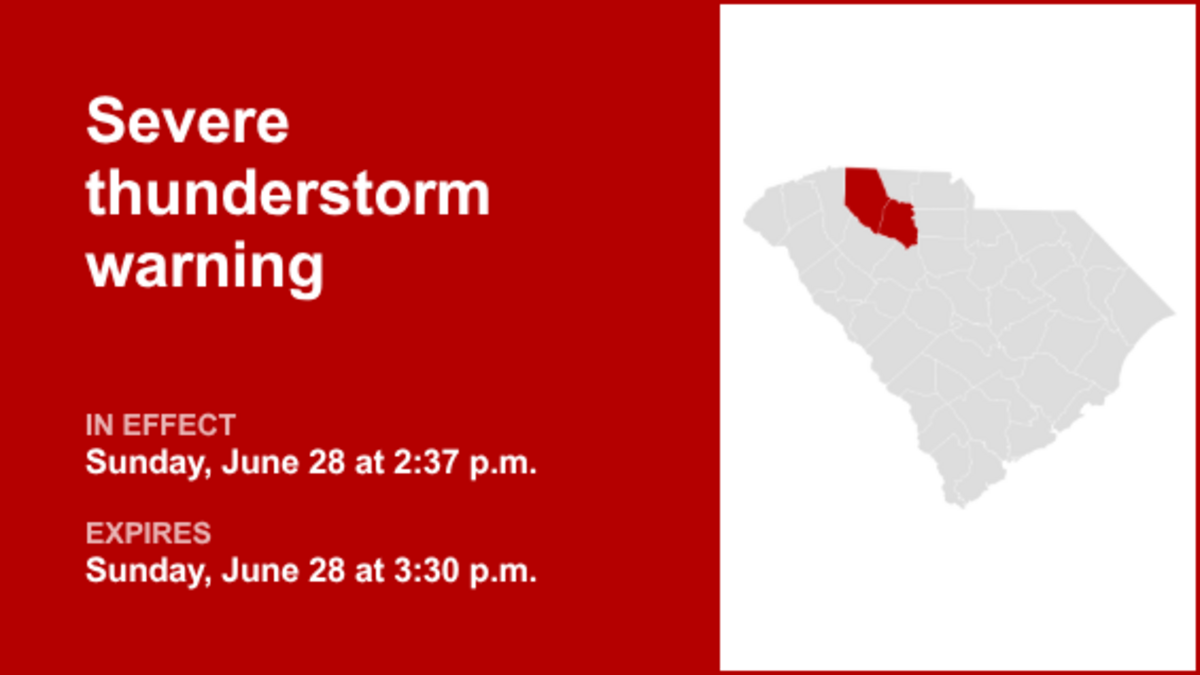 Severe thunderstorm warning

IN EFFECT
Sunday, June 28 at 2:37 p.m.

EXPIRES
Sunday, June 28 at 3:30 p.m.